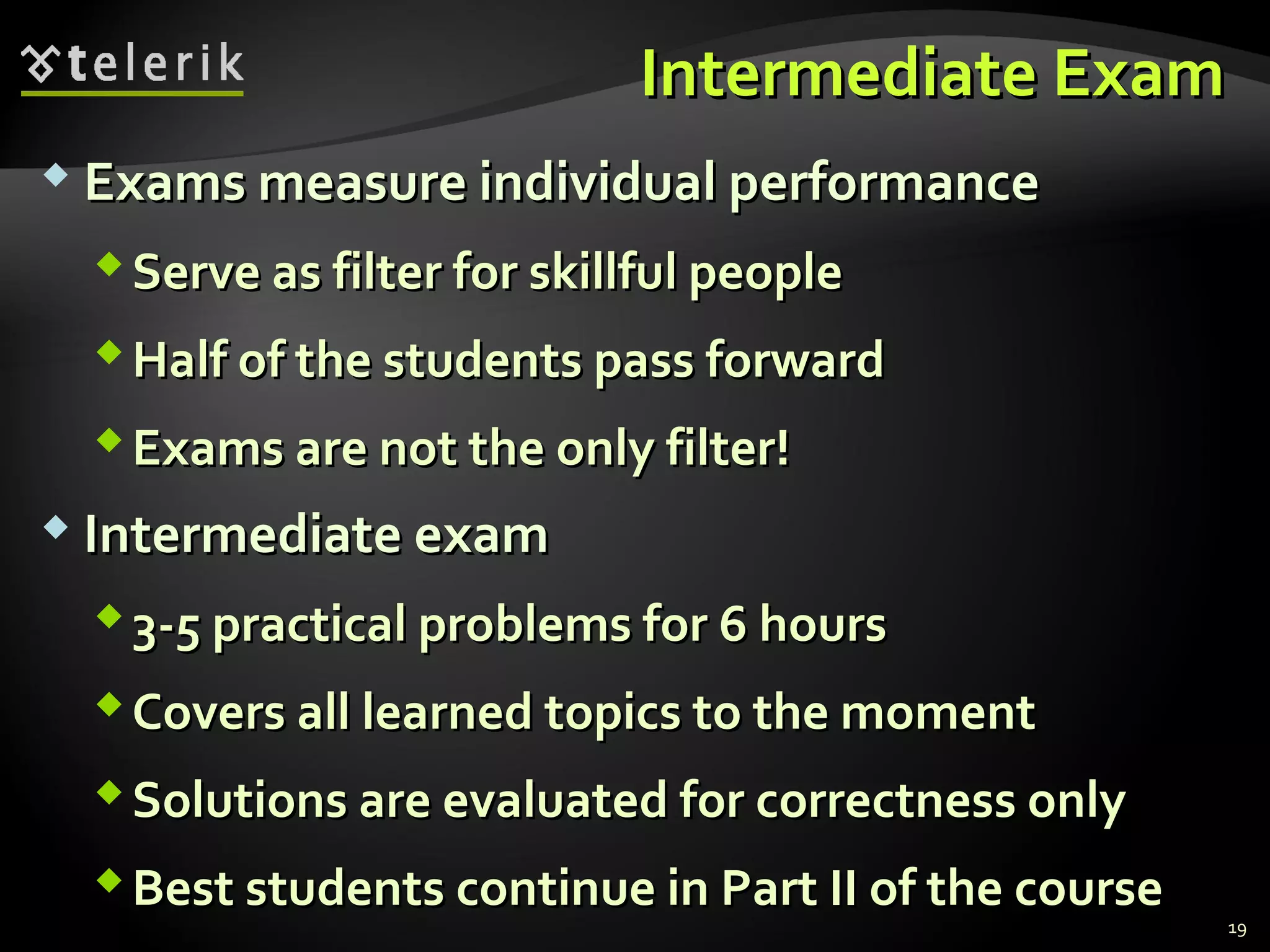 telerik

Intermediate Exam

Exams measure individual performance

Serve as filter for skillful people

Half of the students pass forward

Exams are not the only filter!

Intermediate exam

3-5 practical problems for 6 hours

Covers all learned topics to the moment

Solutions are evaluated for correctness only

Best students continue in Part II of the course

19